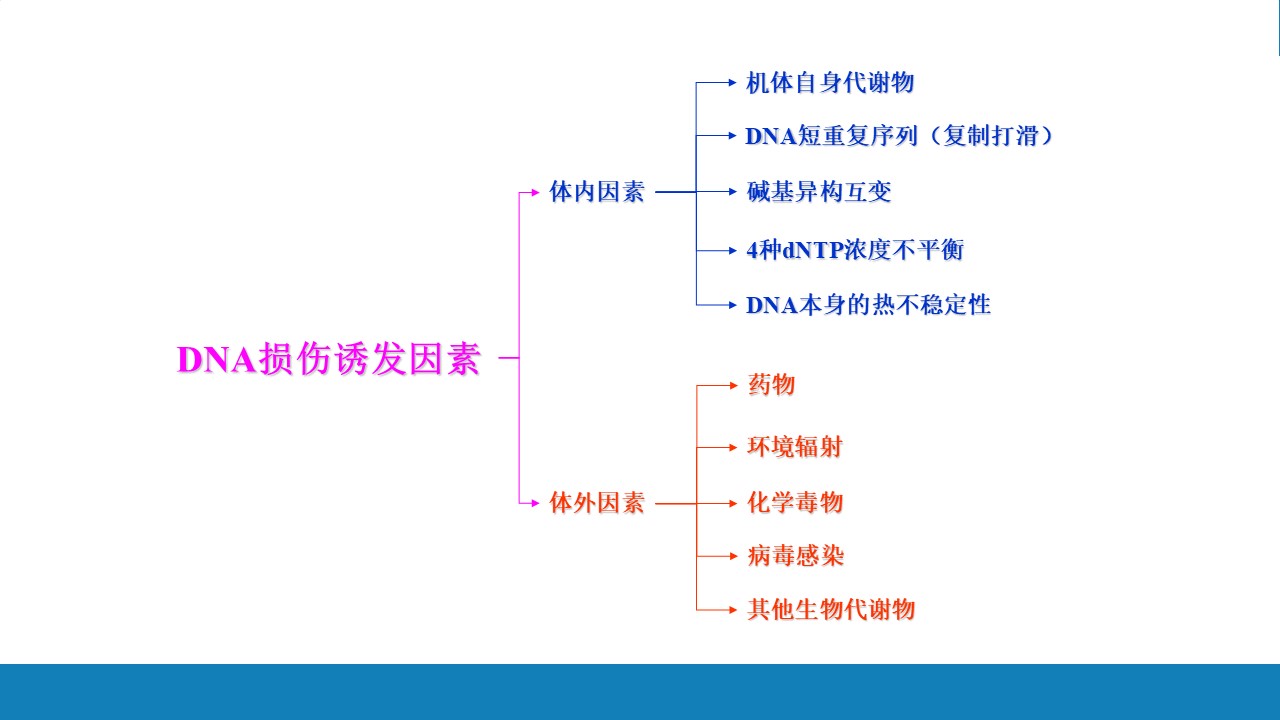 DNA损伤诱发因素

体内因素

机体自身代谢物

DNA短重复序列（复制打滑）

碱基异构互变

4种dNTP浓度不平衡

DNA本身的热不稳定性

体外因素

药物

环境辐射

化学毒物

病毒感染

其他生物代谢物